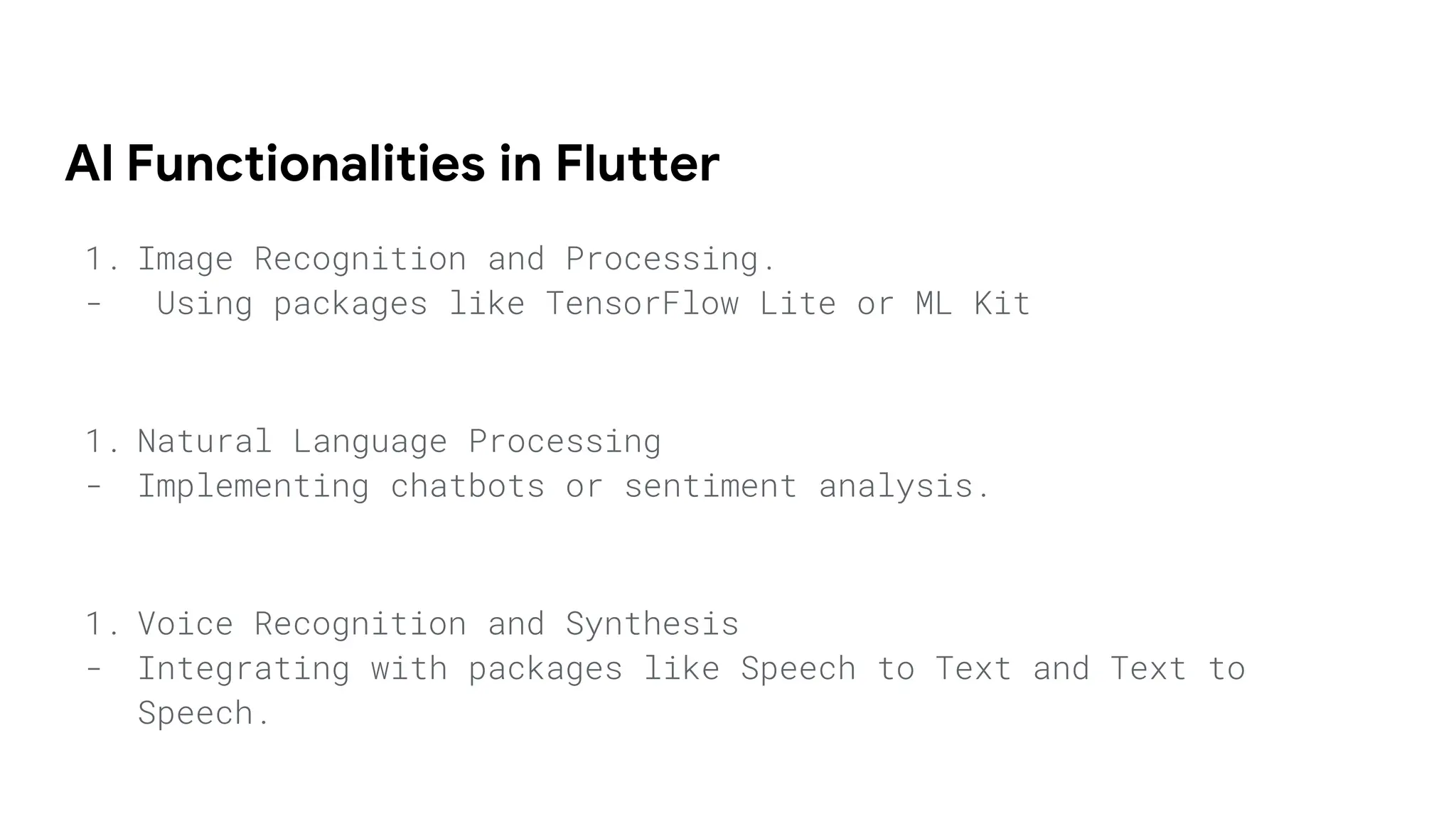 AI Functionalities in Flutter

1. Image Recognition and Processing.
- Using packages like TensorFlow Lite or ML Kit

1. Natural Language Processing
- Implementing chatbots or sentiment analysis.

1. Voice Recognition and Synthesis
- Integrating with packages like Speech to Text and Text to Speech.